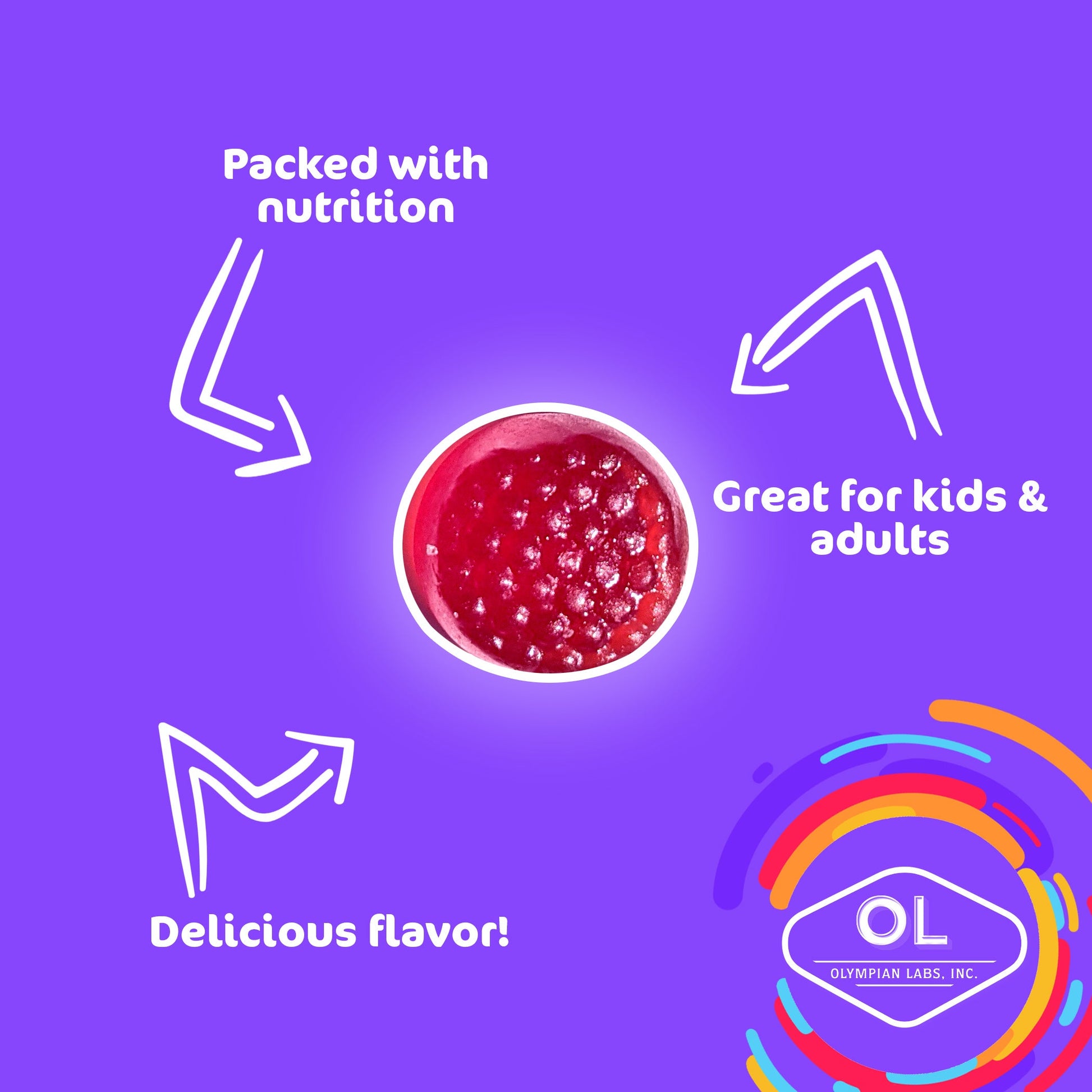 Packed with nutrition

Great for kids & adults

Delicious flavor!

OL

OLYMPIAN LABS, INC.